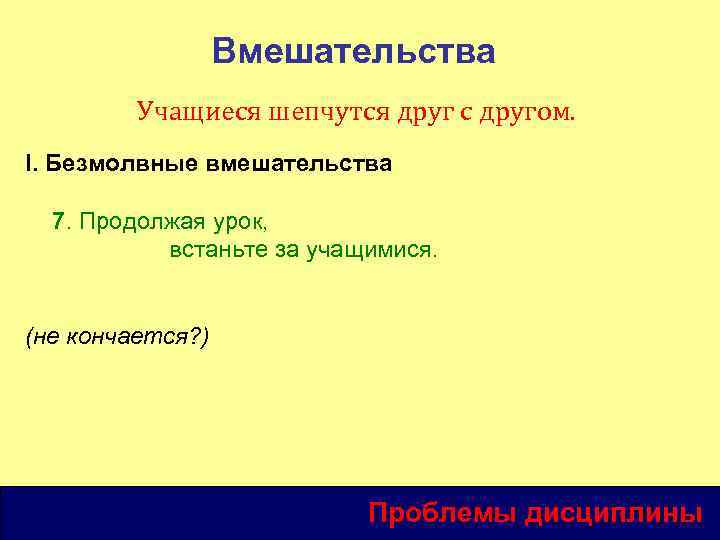 Вмешательства

Учащиеся шепчутся друг с другом.

I. Безмолвные вмешательства

7. Продолжая урок, встаньте за учащимися.

(не кончается?)

Проблемы дисциплины